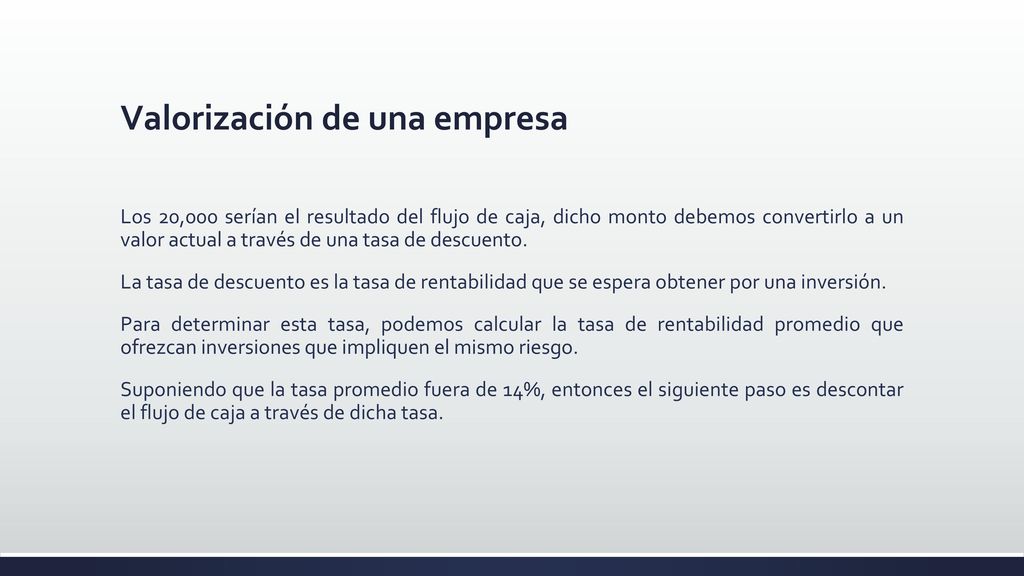 Valorización de una empresa

Los 20,000 serían el resultado del flujo de caja, dicho monto debemos convertirlo a un valor actual a través de una tasa de descuento.

La tasa de descuento es la tasa de rentabilidad que se espera obtener por una inversión.

Para determinar esta tasa, podemos calcular la tasa de rentabilidad promedio que ofrezcan inversiones que impliquen el mismo riesgo.

Suponiendo que la tasa promedio fuera de 14%, entonces el siguiente paso es descontar el flujo de caja a través de dicha tasa.